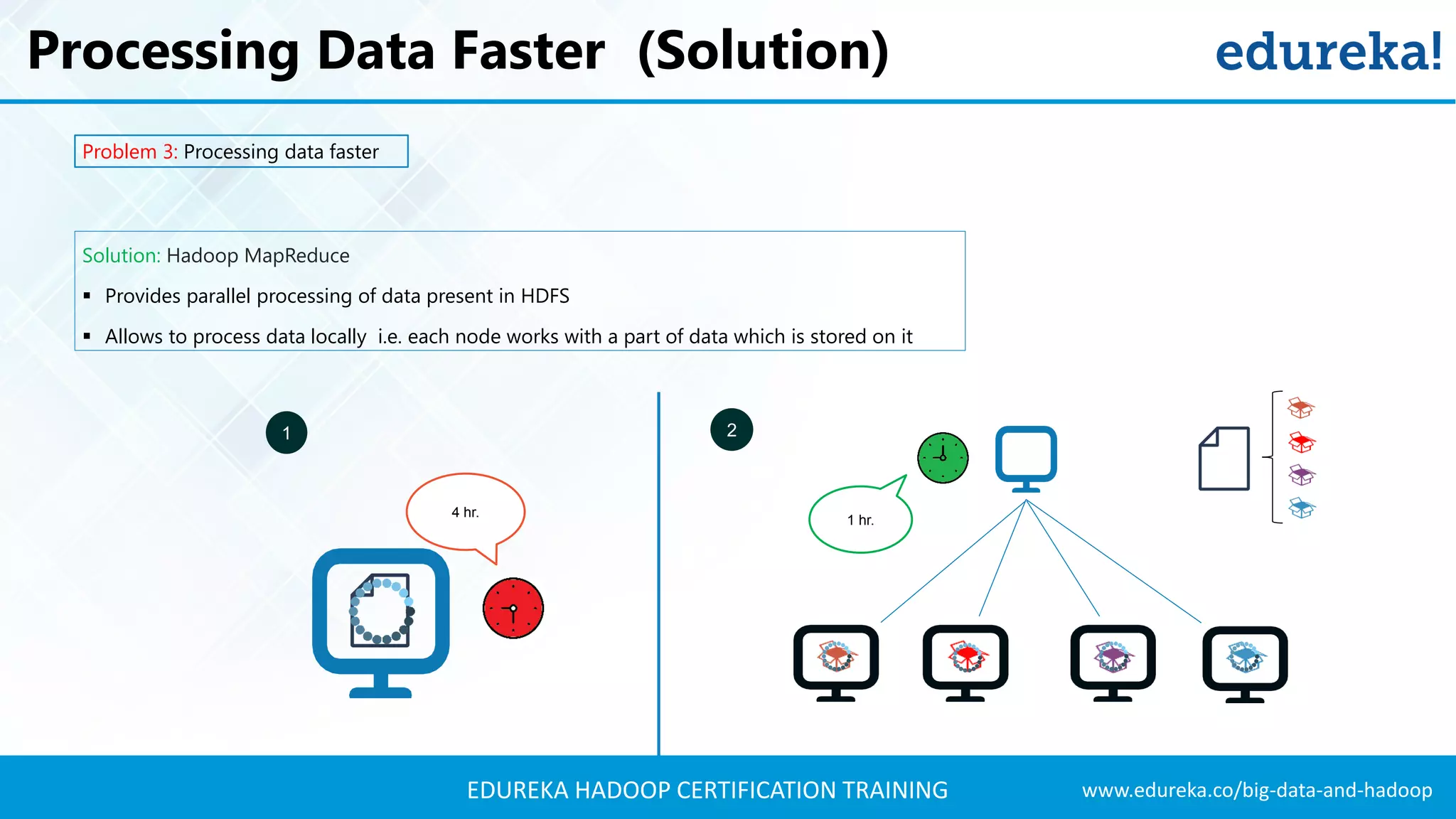 Processing Data Faster (Solution)

edureka!

Problem 3: Processing data faster

Solution: Hadoop MapReduce

▪ Provides parallel processing of data present in HDFS

▪ Allows to process data locally i.e. each node works with a part of data which is stored on it

1

4 hr.

2

1 hr.

EDUREKA HADOOP CERTIFICATION TRAINING

www.edureka.co/big-data-and-hadoop